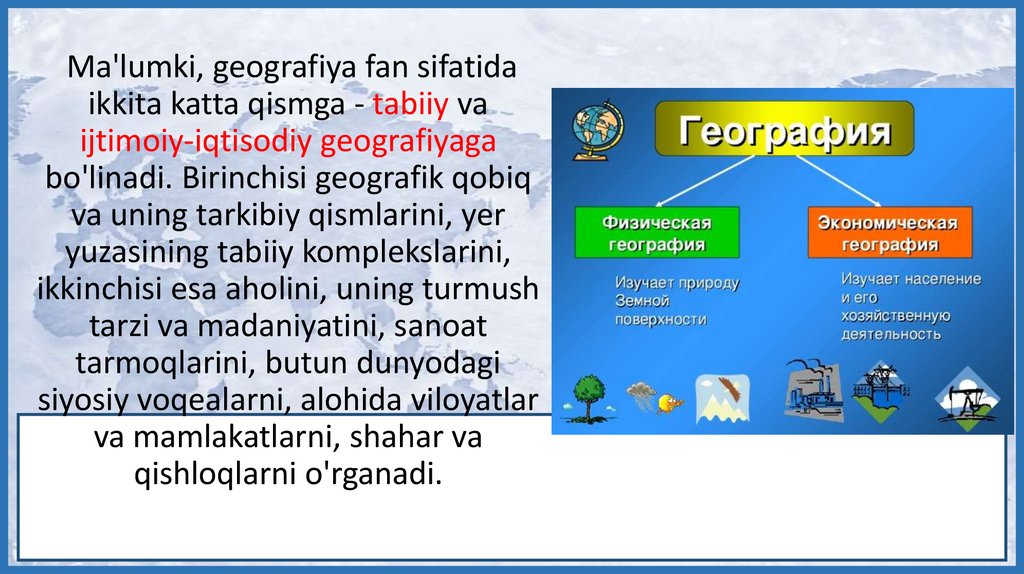 Ma'lumki, geografiya fan sifatida ikkita katta qismga - tabiiy va ijtimoiy-iqtisodiy geografiyaga bo'linadi. Birinchisi geografik qobiq va uning tarkibiy qismlarini, yer yuzasining tabiiy komplekslarini, ikkinchisi esa aholini, uning turmush tarzi va madaniyatini, sanoat tarmoqlarini, butun dunyodagi siyosiy voqealarni, alohida viloyatlar va mamlakatlarni, shahar va qishloqlarni o'rganadi.

География

Физическая география

Экономическая география

Изучает природу Земной поверхности

Изучает население и его хозяйственную деятельность